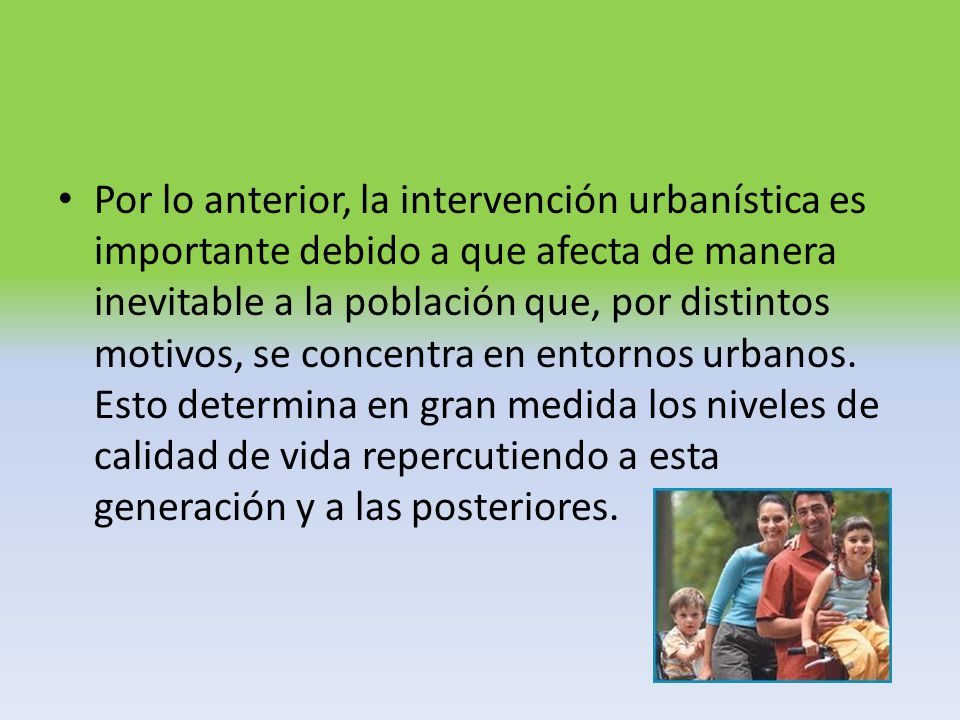 • Por lo anterior, la intervención urbanística es importante debido a que afecta de manera inevitable a la población que, por distintos motivos, se concentra en entornos urbanos. Esto determina en gran medida los niveles de calidad de vida repercutiendo a esta generación y a las posteriores.